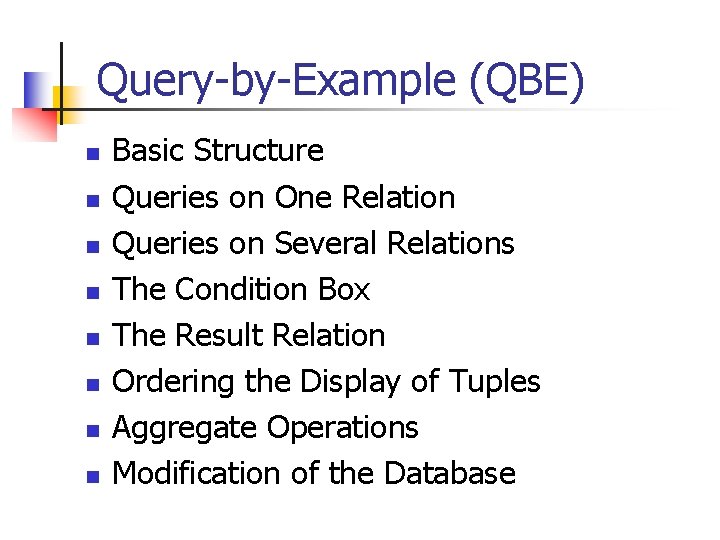 Query-by-Example (QBE)

- Basic Structure
- Queries on One Relation
- Queries on Several Relations
- The Condition Box
- The Result Relation
- Ordering the Display of Tuples
- Aggregate Operations
- Modification of the Database